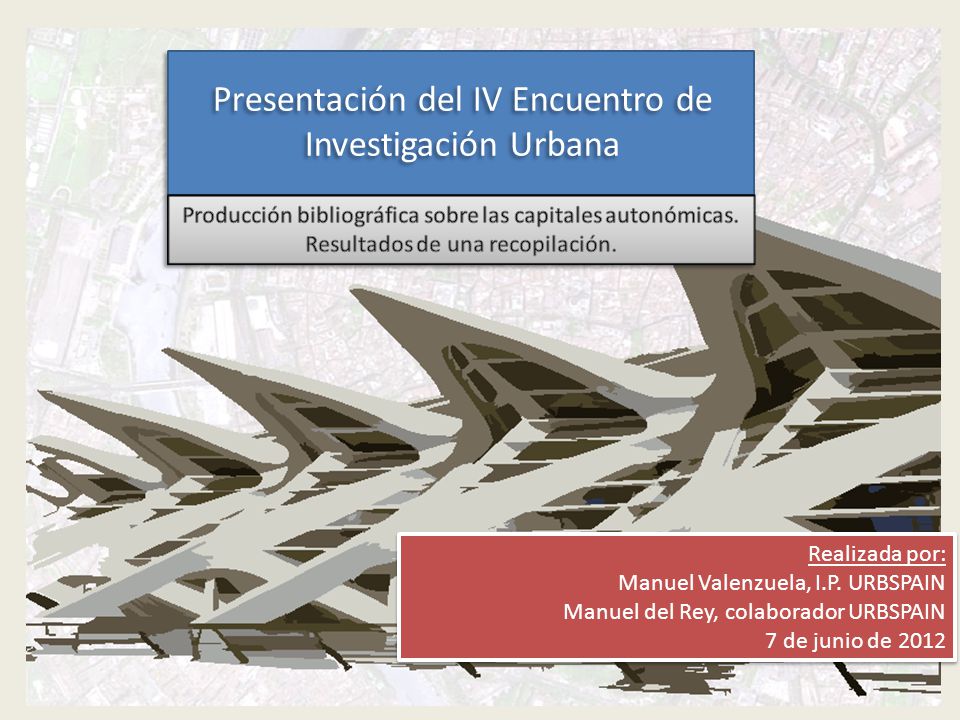 Presentación del IV Encuentro de Investigación Urbana

Producción bibliográfica sobre las capitales autonómicas. Resultados de una recopilación.

Realizada por:
Manuel Valenzuela, I.P. URBSPAIN
Manuel del Rey, colaborador URBSPAIN
7 de junio de 2012